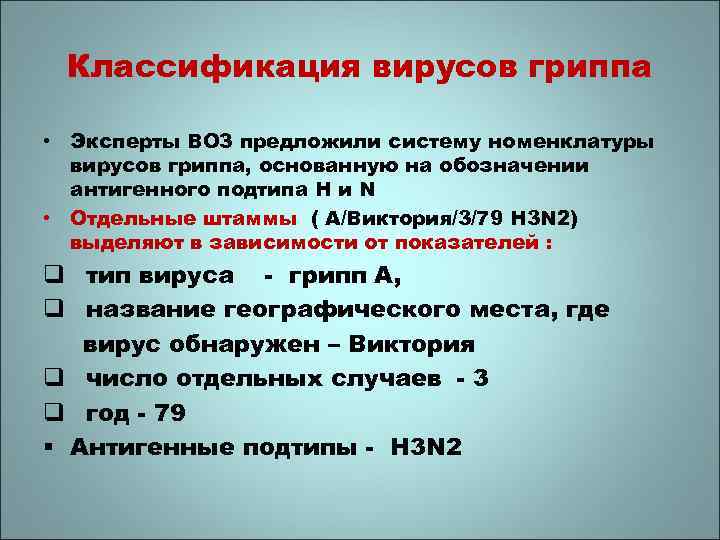 Классификация вирусов гриппа

• Эксперты ВОЗ предложили систему номенклатуры вирусов гриппа, основанную на обозначении антигенного подтипа H и N

• Отдельные штаммы ( А/Виктория/3/79 H3N2) выделяют в зависимости от показателей :

❑ тип вируса - грипп А,

❑ название географического места, где вирус обнаружен – Виктория

❑ число отдельных случаев - 3

❑ год - 79

▪ Антигенные подтипы - H3N2